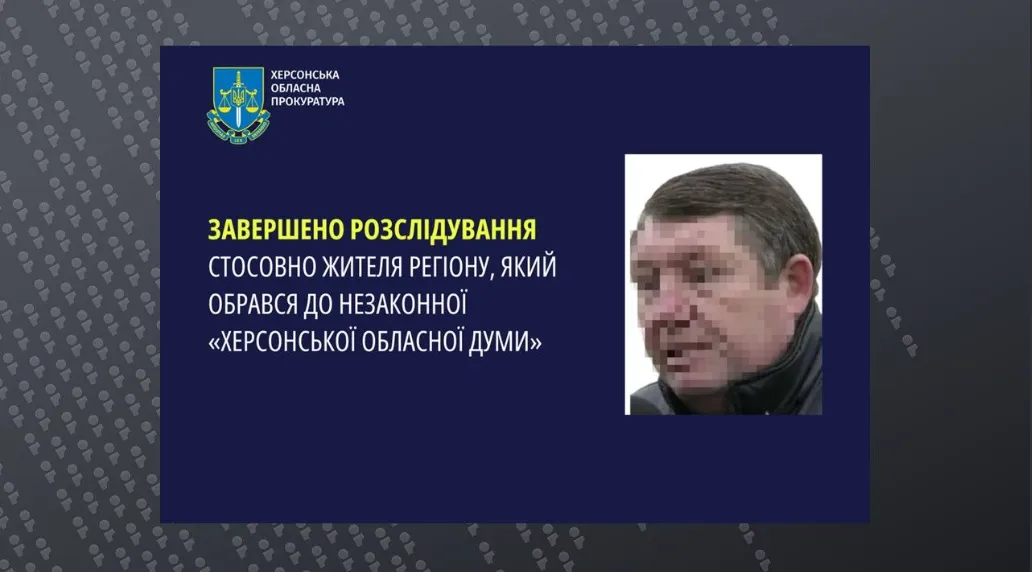 ХЕРСОНСЬКА ОБЛАСНА ПРОКУРАТУРА

ЗАВЕРШЕНО РОЗСЛІДУВАННЯ СТОСОВНО ЖИТЕЛЯ РЕГІОНУ, ЯКИЙ ОБРАВСЯ ДО НЕЗАКОННОЇ «ХЕРСОНСЬКОЇ ОБЛАСНОЇ ДУМИ»